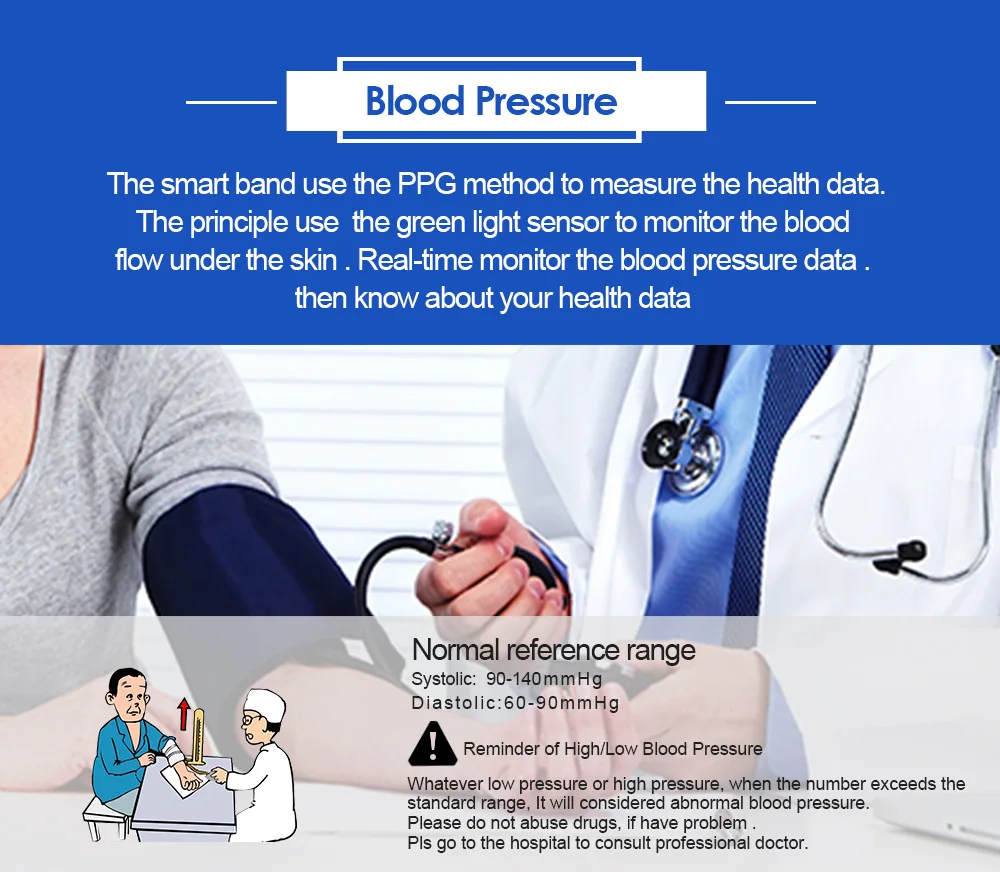 Blood Pressure

The smart band use the PPG method to measure the health data. The principle use the green light sensor to monitor the blood flow under the skin . Real-time monitor the blood pressure data . then know about your health data

Normal reference range
Systolic: 90-140mmHg
Diastolic:60-90mmHg

Reminder of High/Low Blood Pressure

Whatever low pressure or high pressure, when the number exceeds the standard range, It will considered abnormal blood pressure.
Please do not abuse drugs, if have problem .
Pls go to the hospital to consult professional doctor.